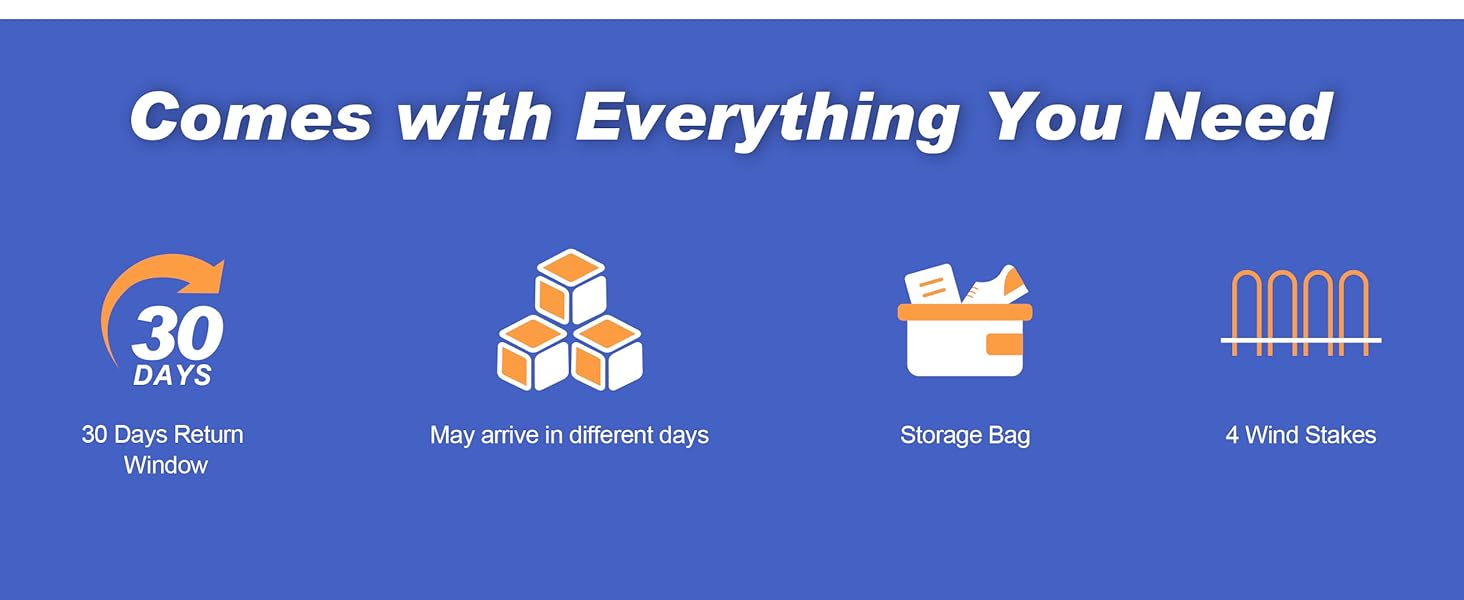 Comes with Everything You Need

30
DAYS

30 Days Return Window

May arrive in different days

Storage Bag

4 Wind Stakes